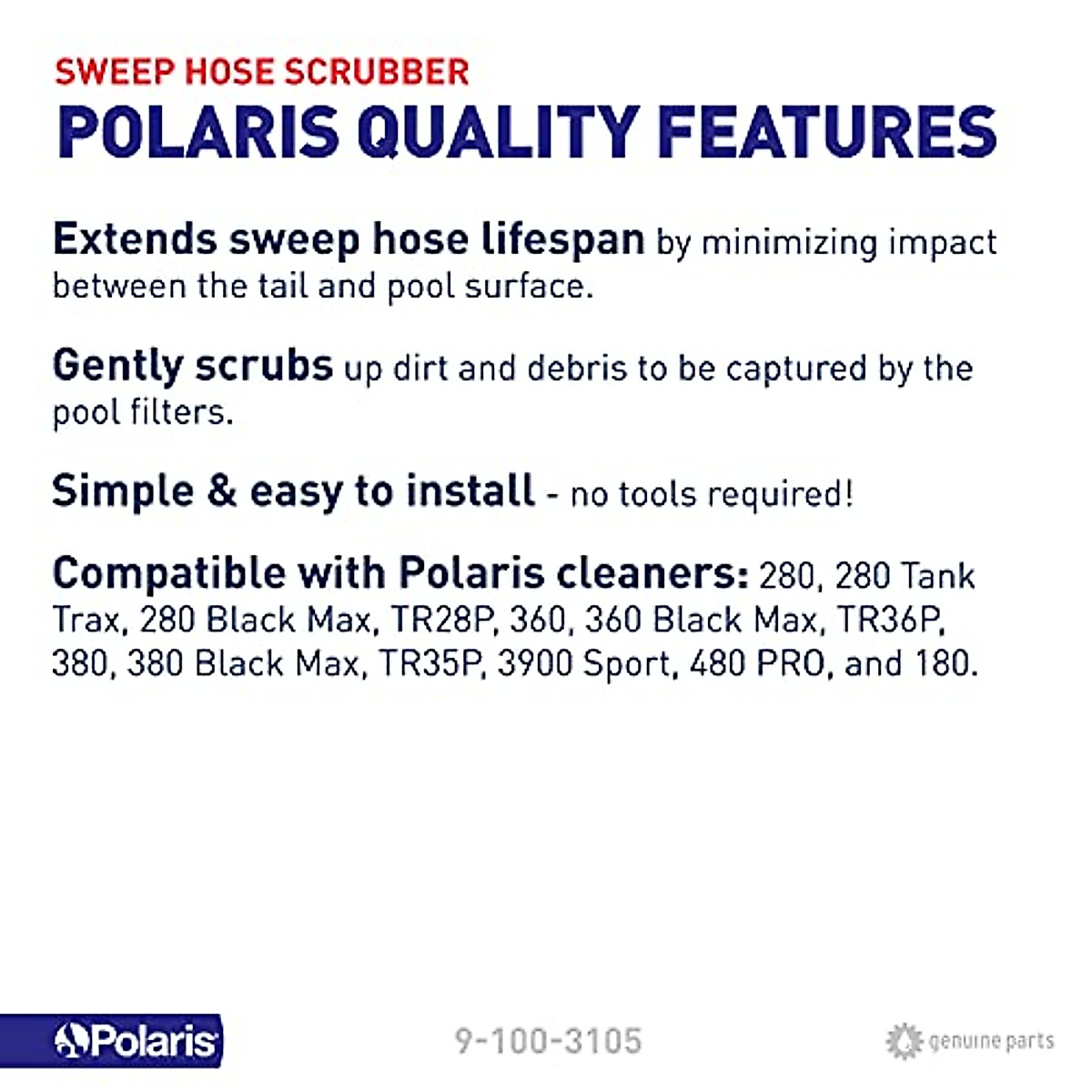 SWEEP HOSE SCRUBBER
POLARIS QUALITY FEATURES

Extends sweep hose lifespan by minimizing impact between the tail and pool surface.

Gently scrubs up dirt and debris to be captured by the pool filters.

Simple & easy to install - no tools required!

Compatible with Polaris cleaners: 280, 280 Tank Trax, 280 Black Max, TR28P, 360, 360 Black Max, TR36P, 380, 380 Black Max, TR35P, 3900 Sport, 480 PRO, and 180.

Polaris

9-100-3105

genuine parts